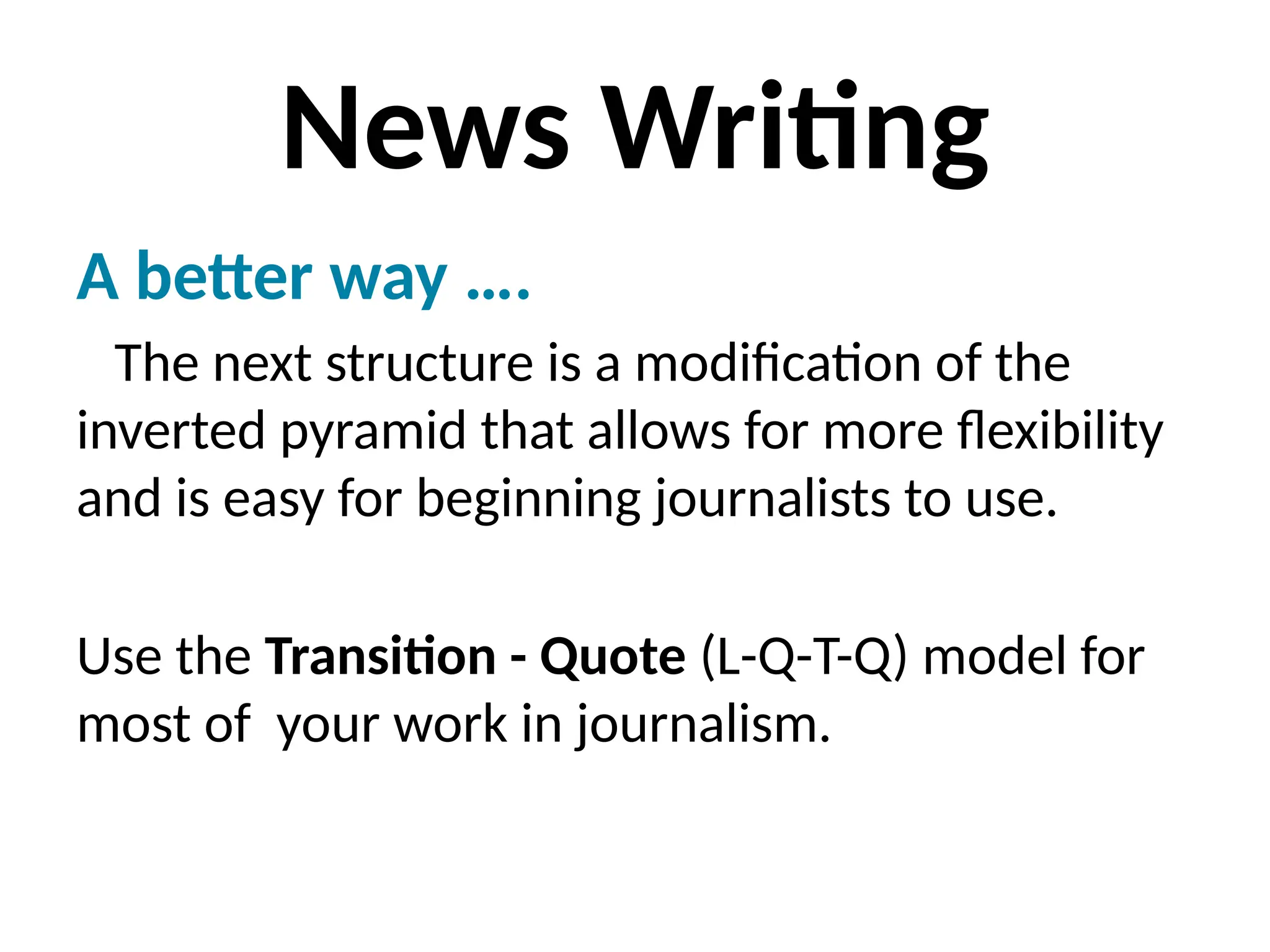 News Writing

A better way ….

The next structure is a modification of the inverted pyramid that allows for more flexibility and is easy for beginning journalists to use.

Use the Transition - Quote (L-Q-T-Q) model for most of your work in journalism.